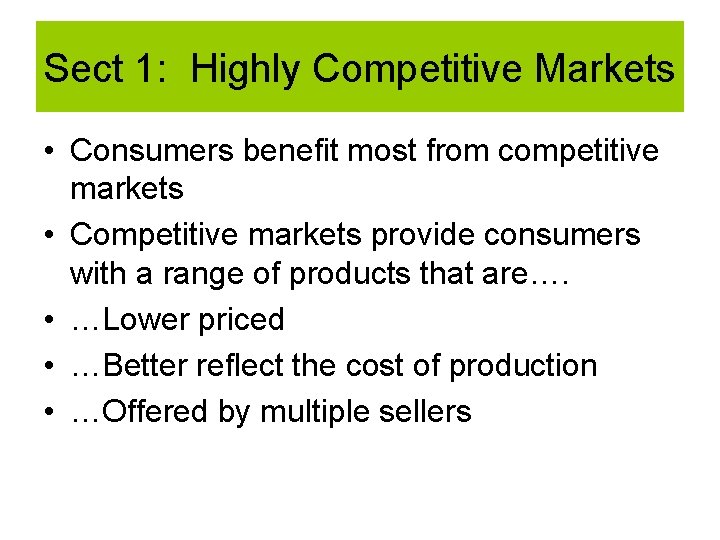 Sect 1: Highly Competitive Markets

• Consumers benefit most from competitive markets
• Competitive markets provide consumers with a range of products that are….
• …Lower priced
• …Better reflect the cost of production
• …Offered by multiple sellers